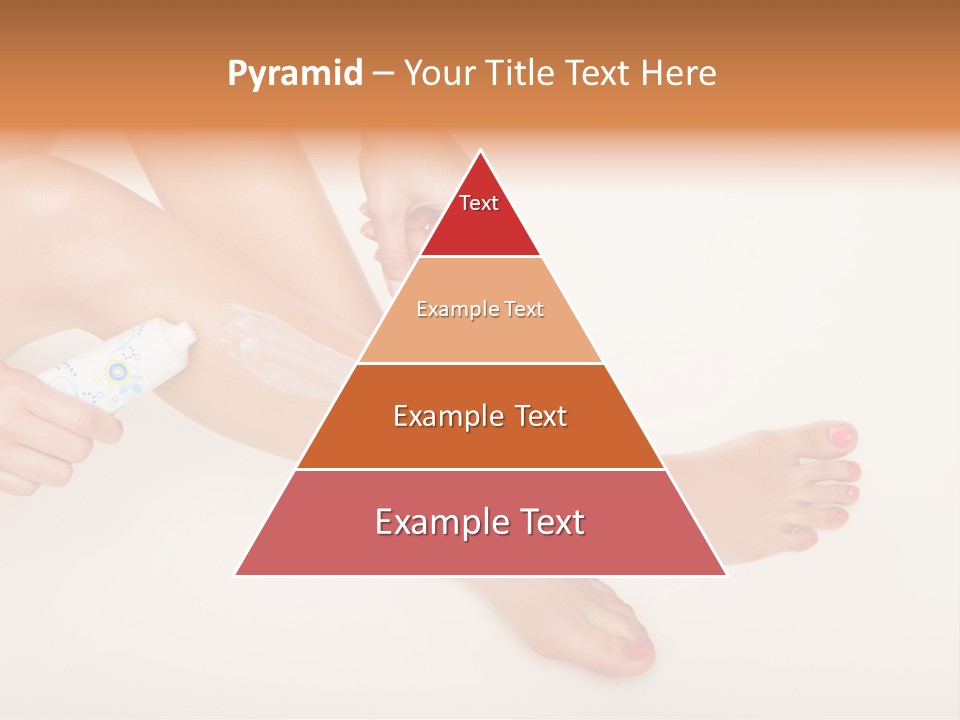 Pyramid – Your Title Text Here

Text

Example Text

Example Text

Example Text